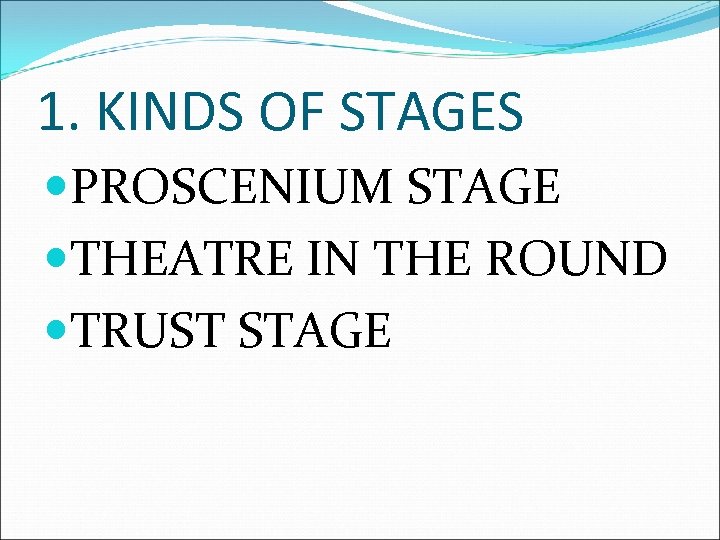 1. KINDS OF STAGES

- PROSCENIUM STAGE
- THEATRE IN THE ROUND
- TRUST STAGE